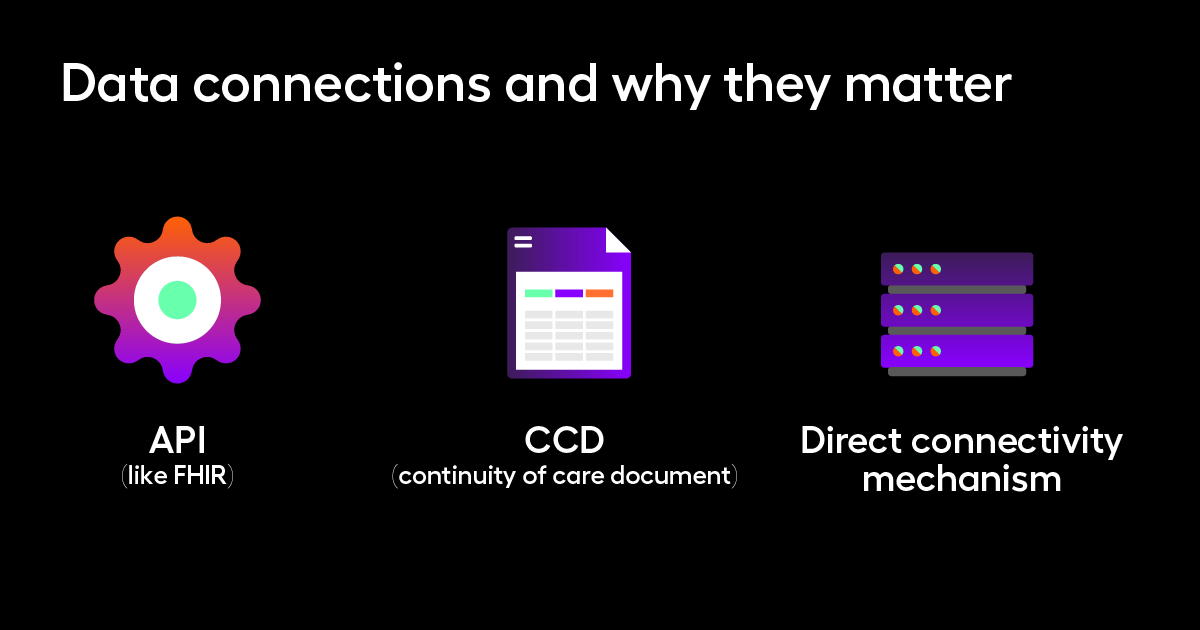 Data connections and why they matter

API
(like FHIR)

CCD
(continuity of care document)

Direct connectivity mechanism